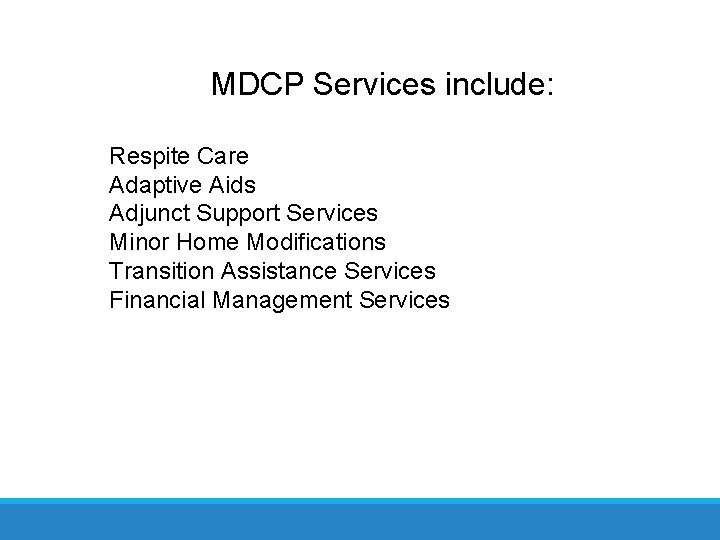 MDCP Services include:

Respite Care
Adaptive Aids
Adjunct Support Services
Minor Home Modifications
Transition Assistance Services
Financial Management Services